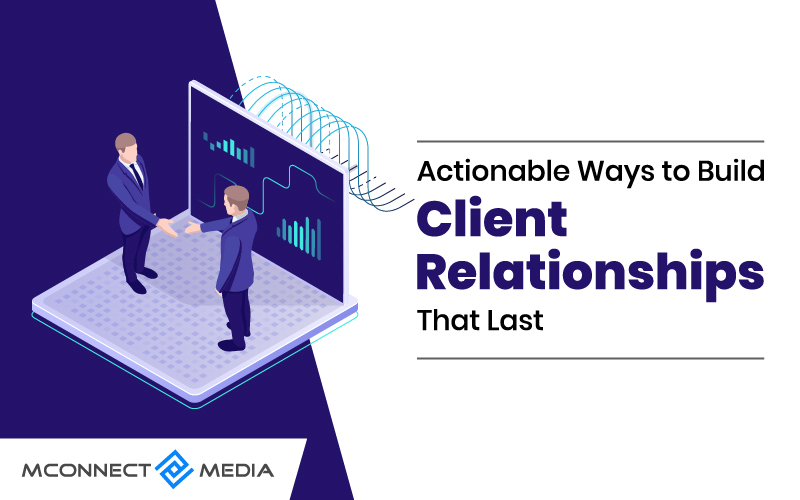 Actionable Ways to Build
Client Relationships
That Last

MCONNECT MEDIA